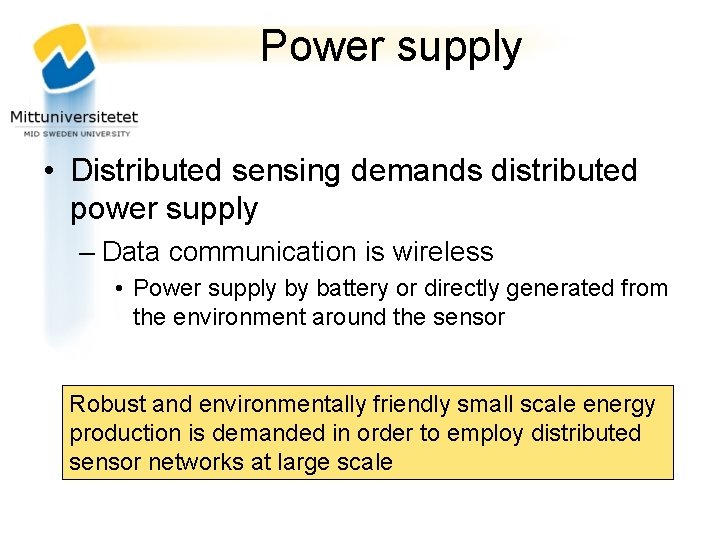 Mittuniversitetet
MID SWEDEN UNIVERSITY

Power supply

• Distributed sensing demands distributed power supply
– Data communication is wireless
• Power supply by battery or directly generated from the environment around the sensor

Robust and environmentally friendly small scale energy production is demanded in order to employ distributed sensor networks at large scale